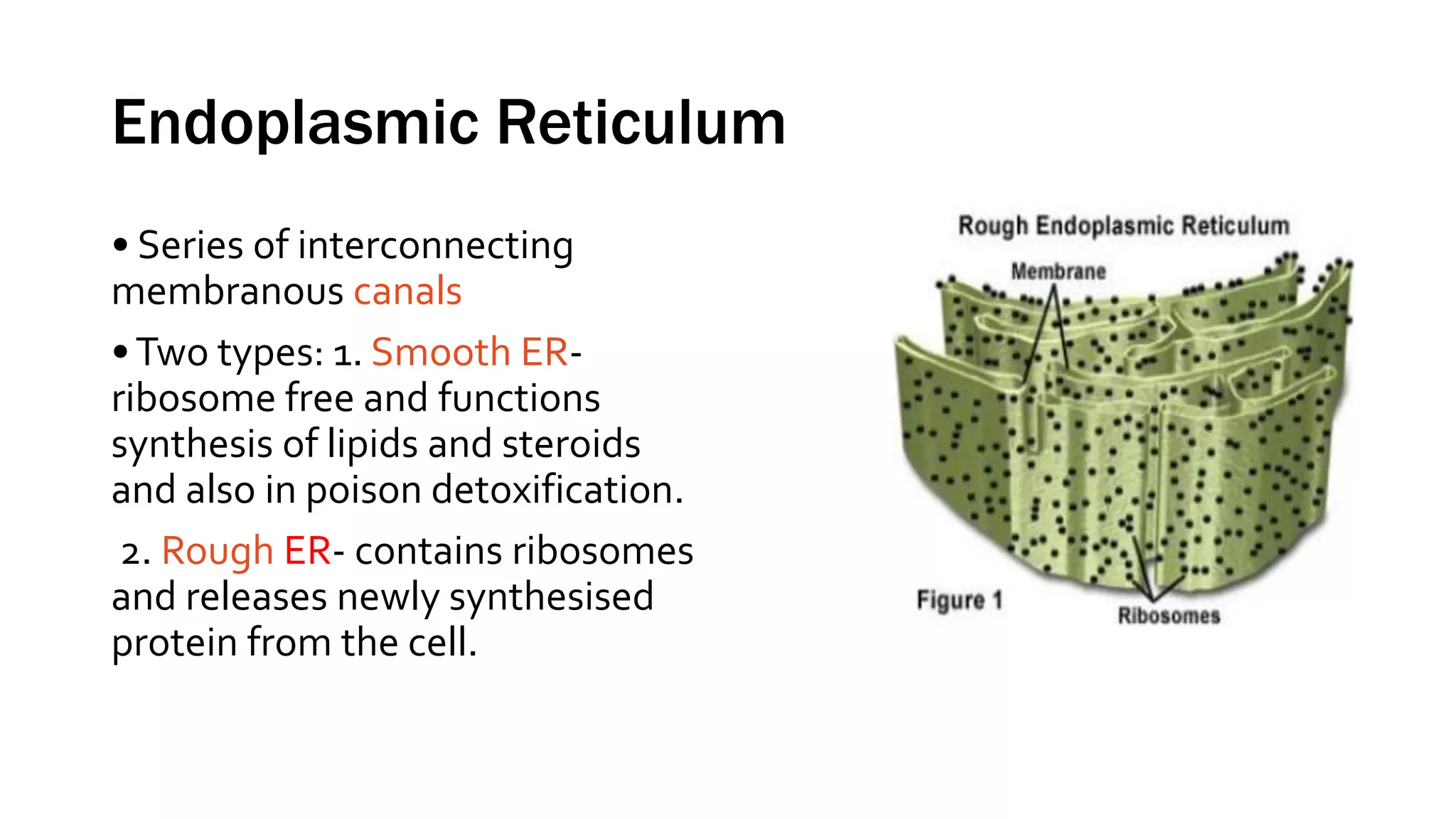 Endoplasmic Reticulum

• Series of interconnecting membranous canals

• Two types: 1. Smooth ER- ribosome free and functions synthesis of lipids and steroids and also in poison detoxification.

2. Rough ER- contains ribosomes and releases newly synthesised protein from the cell.

Rough Endoplasmic Reticulum

Membrane

Figure 1

Ribosomes